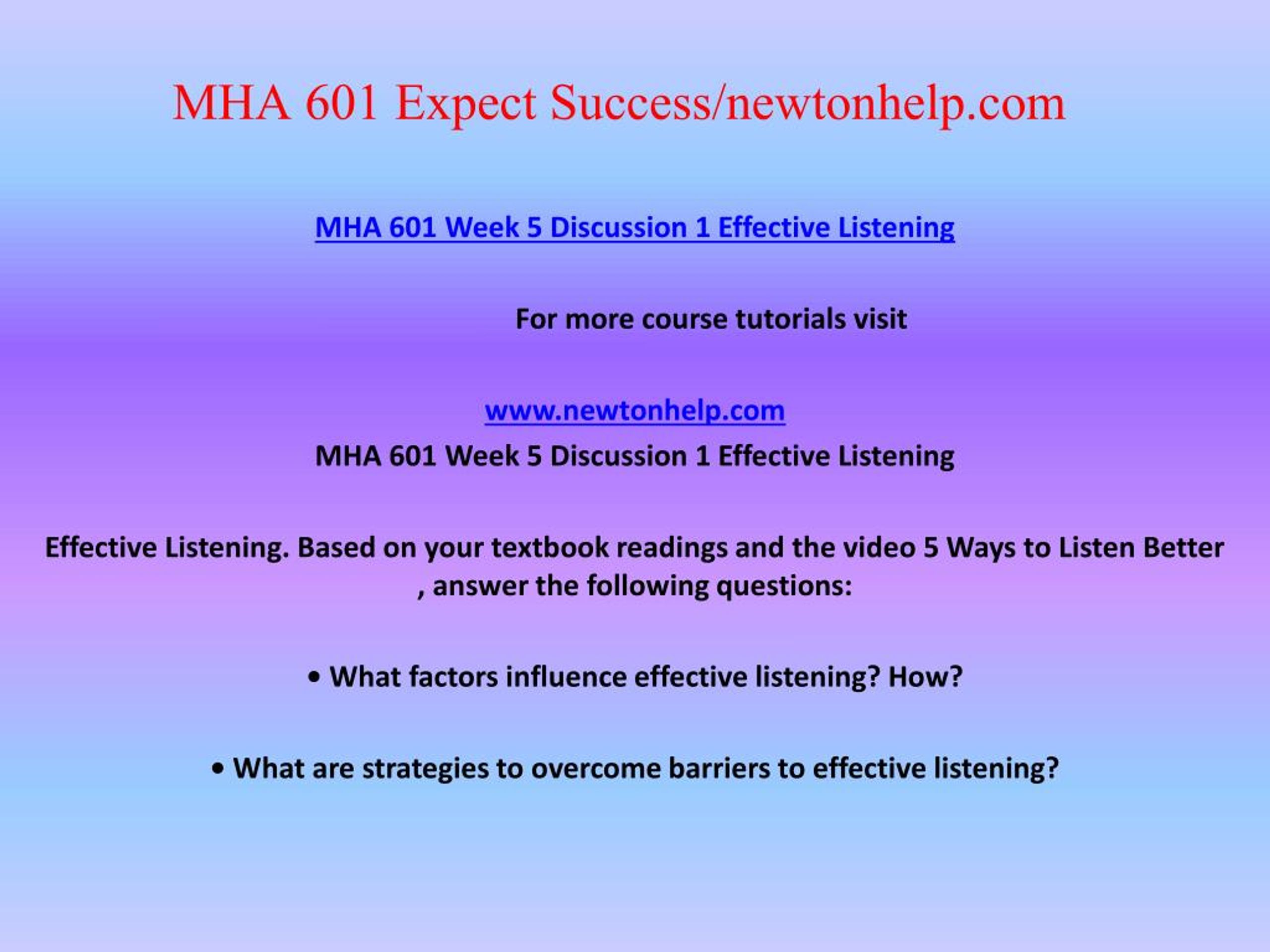 MHA 601 Expect Success/newtonhelp.com

MHA 601 Week 5 Discussion 1 Effective Listening

For more course tutorials visit

www.newtonhelp.com

MHA 601 Week 5 Discussion 1 Effective Listening

Effective Listening. Based on your textbook readings and the video 5 Ways to Listen Better , answer the following questions:

• What factors influence effective listening? How?

• What are strategies to overcome barriers to effective listening?